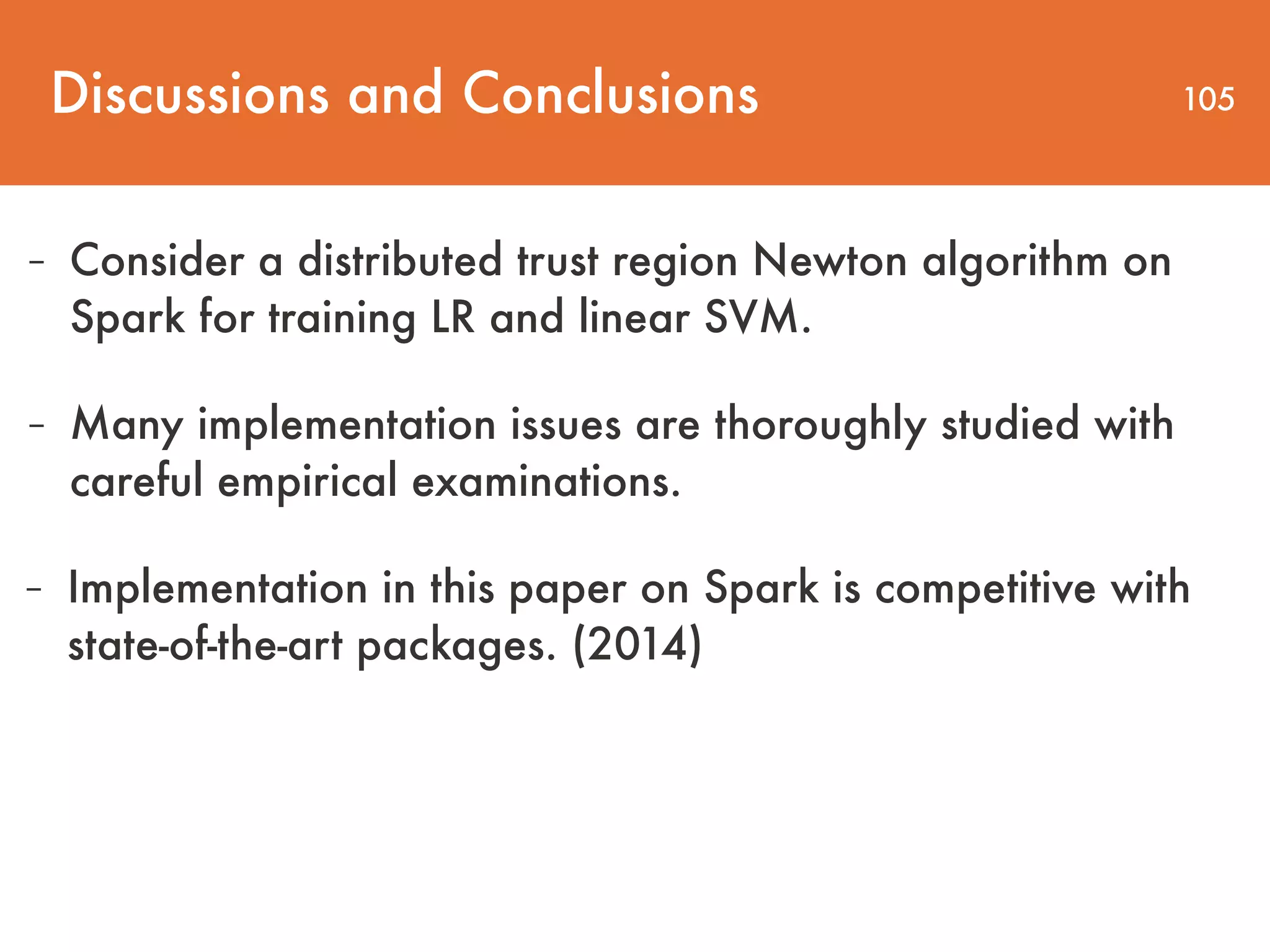 Discussions and Conclusions

105

- Consider a distributed trust region Newton algorithm on Spark for training LR and linear SVM.

- Many implementation issues are thoroughly studied with careful empirical examinations.

- Implementation in this paper on Spark is competitive with state-of-the-art packages. (2014)